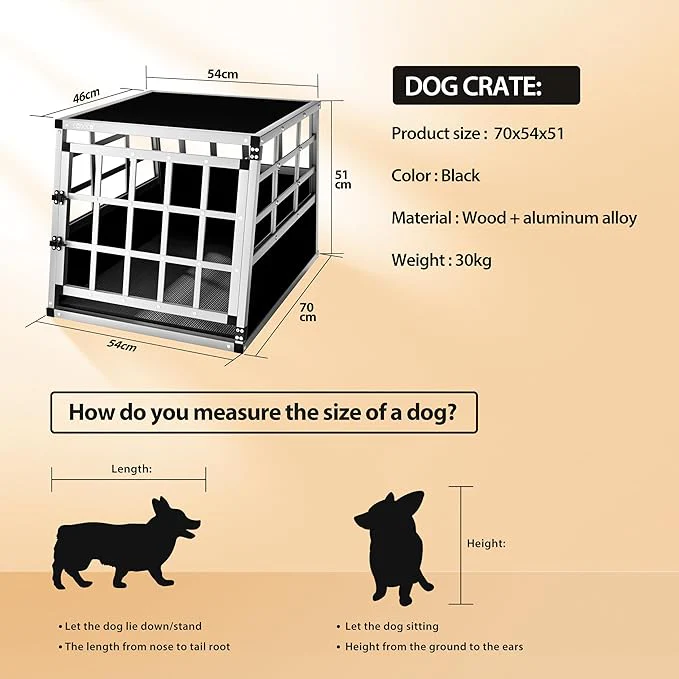 54cm

46cm

51 cm

70 cm

54cm

DOG CRATE:

Product size : 70x54x51

Color : Black

Material : Wood + aluminum alloy

Weight : 30kg

How do you measure the size of a dog?

Length:

Height:

• Let the dog lie down/stand

• The length from nose to tail root

• Let the dog sitting

• Height from the ground to the ears